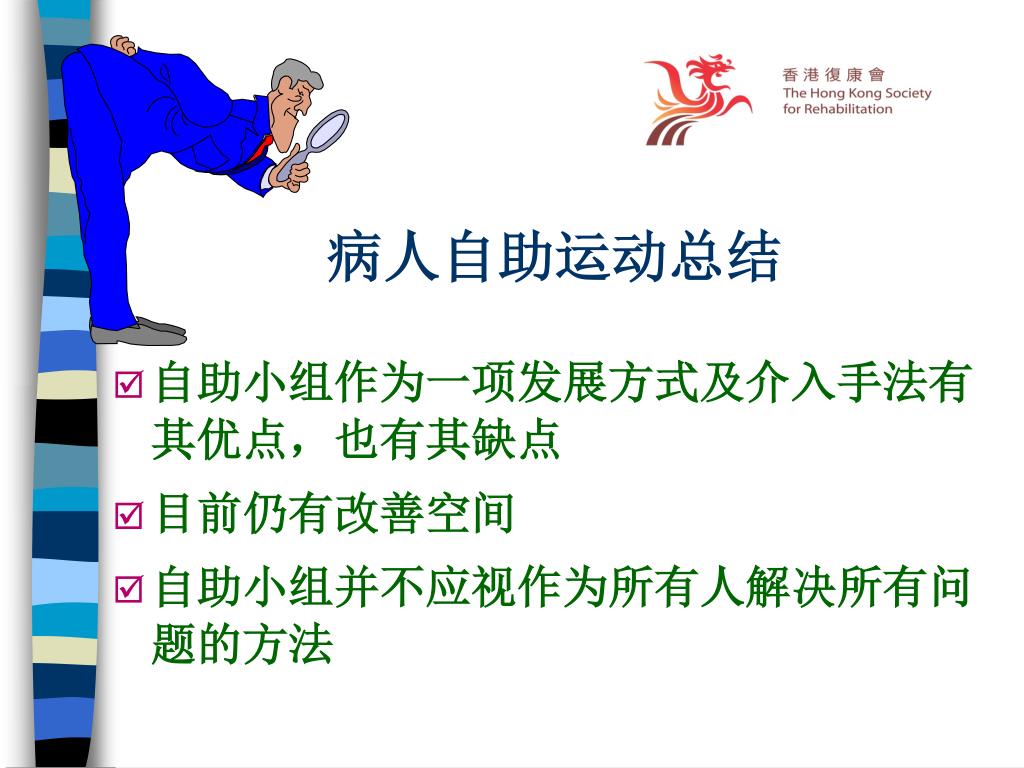 香港復康會
The Hong Kong Society for Rehabilitation

病人自助运动总结

☑ 自助小组作为一项发展方式及介入手法有其优点，也有其缺点

☑ 目前仍有改善空间

☑ 自助小组并不应视作为所有人解决所有问题的方法